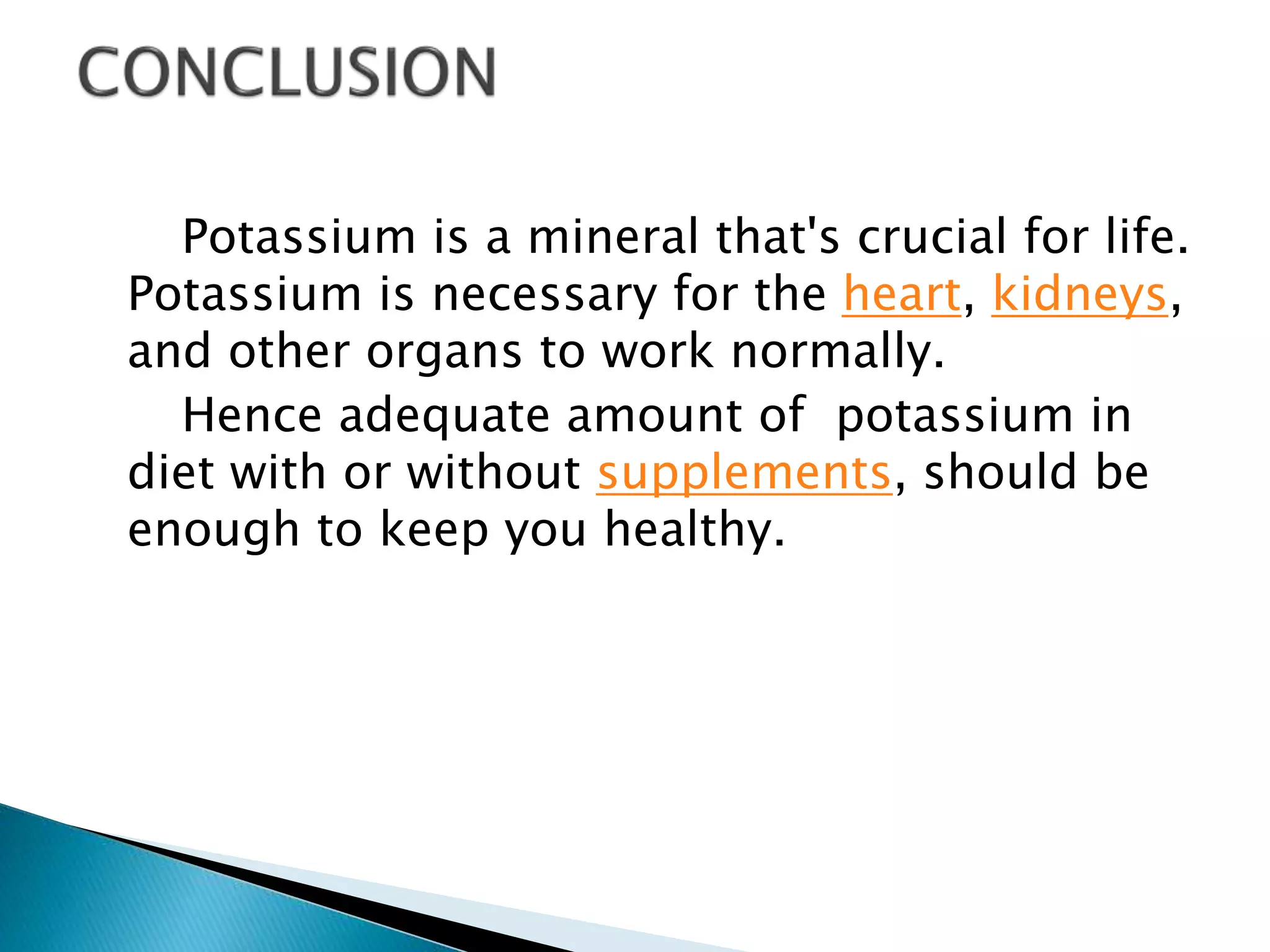 CONCLUSION

Potassium is a mineral that's crucial for life. Potassium is necessary for the heart, kidneys, and other organs to work normally.

Hence adequate amount of  potassium in diet with or without supplements, should be enough to keep you healthy.